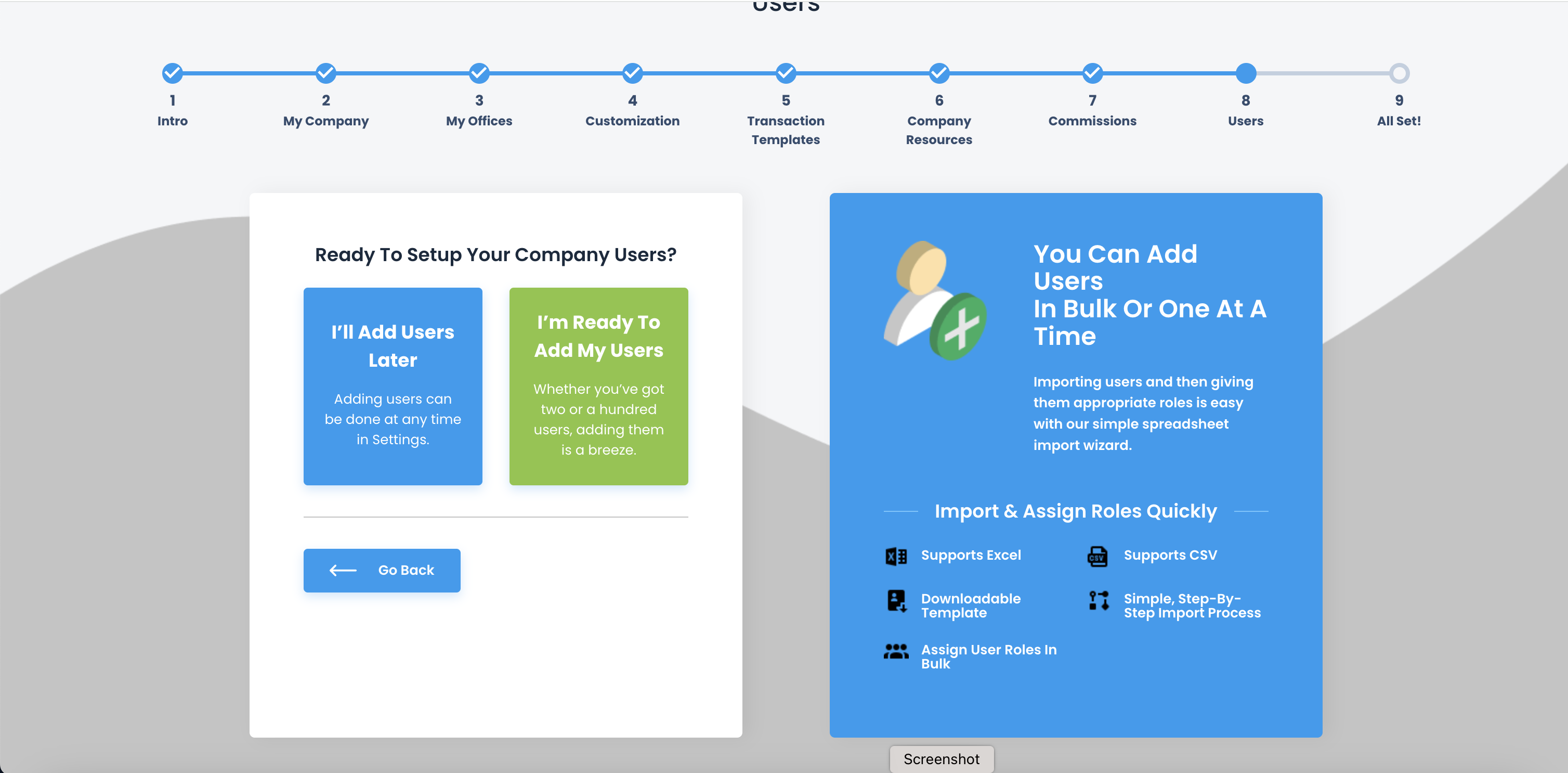 Users

1
Intro

2
My Company

3
My Offices

4
Customization

5
Transaction Templates

6
Company Resources

7
Commissions

8
Users

9
All Set!

Ready To Setup Your Company Users?

I'll Add Users Later

Adding users can be done at any time in Settings.

I'm Ready To Add My Users

Whether you've got two or a hundred users, adding them is a breeze.

Go Back

You Can Add Users
In Bulk Or One At A Time

Importing users and then giving them appropriate roles is easy with our simple spreadsheet import wizard.

Import & Assign Roles Quickly

Supports Excel

Supports CSV

Downloadable Template

Simple, Step-By-Step Import Process

Assign User Roles In Bulk

Screenshot